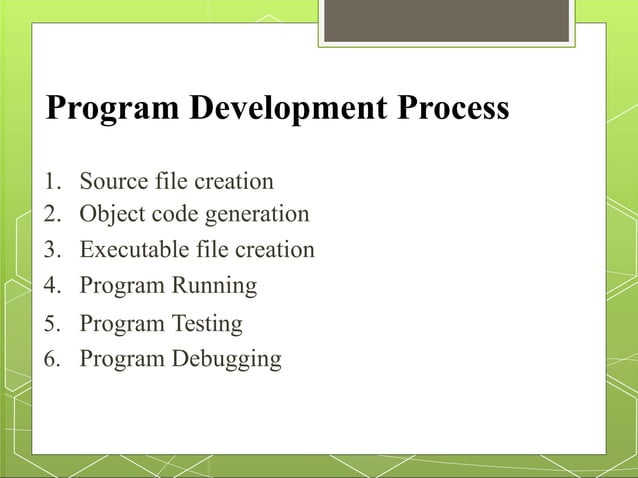 Program Development Process

1. Source file creation
2. Object code generation
3. Executable file creation
4. Program Running
5. Program Testing
6. Program Debugging